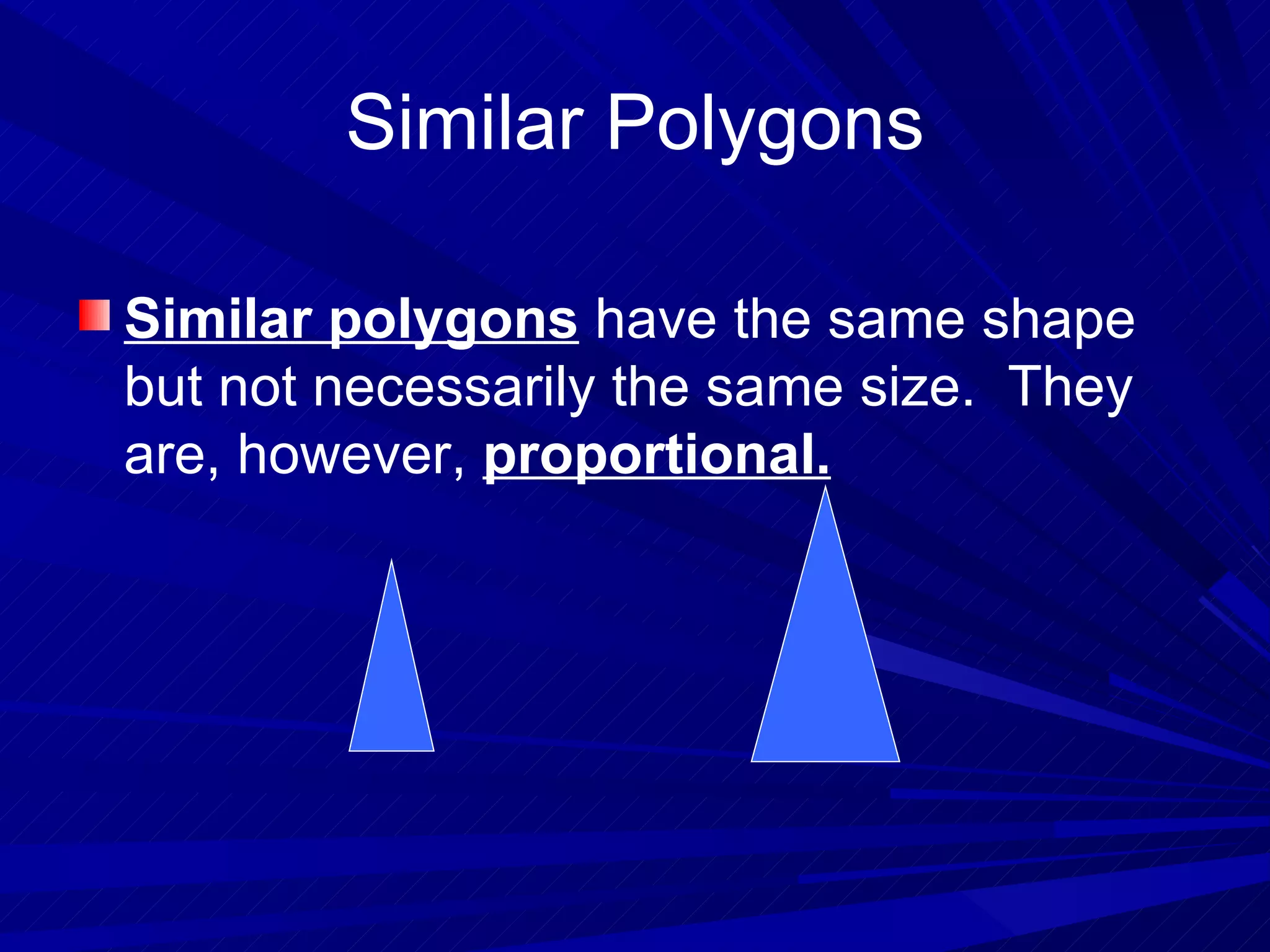 Similar Polygons

Similar polygons have the same shape but not necessarily the same size. They are, however, proportional.